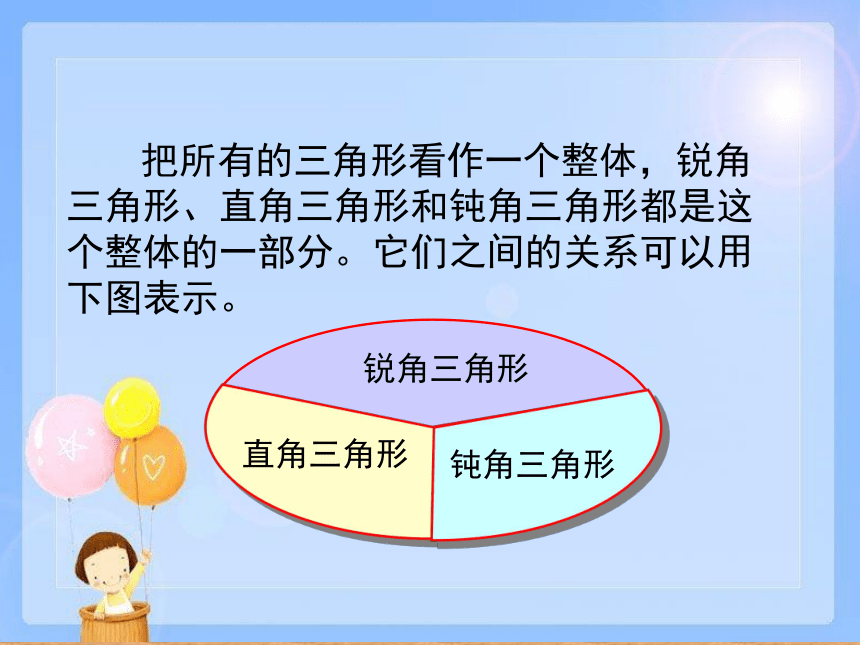 把所有的三角形看作一个整体，锐角三角形、直角三角形和钝角三角形都是这个整体的一部分。它们之间的关系可以用下图表示。

锐角三角形

直角三角形

钝角三角形